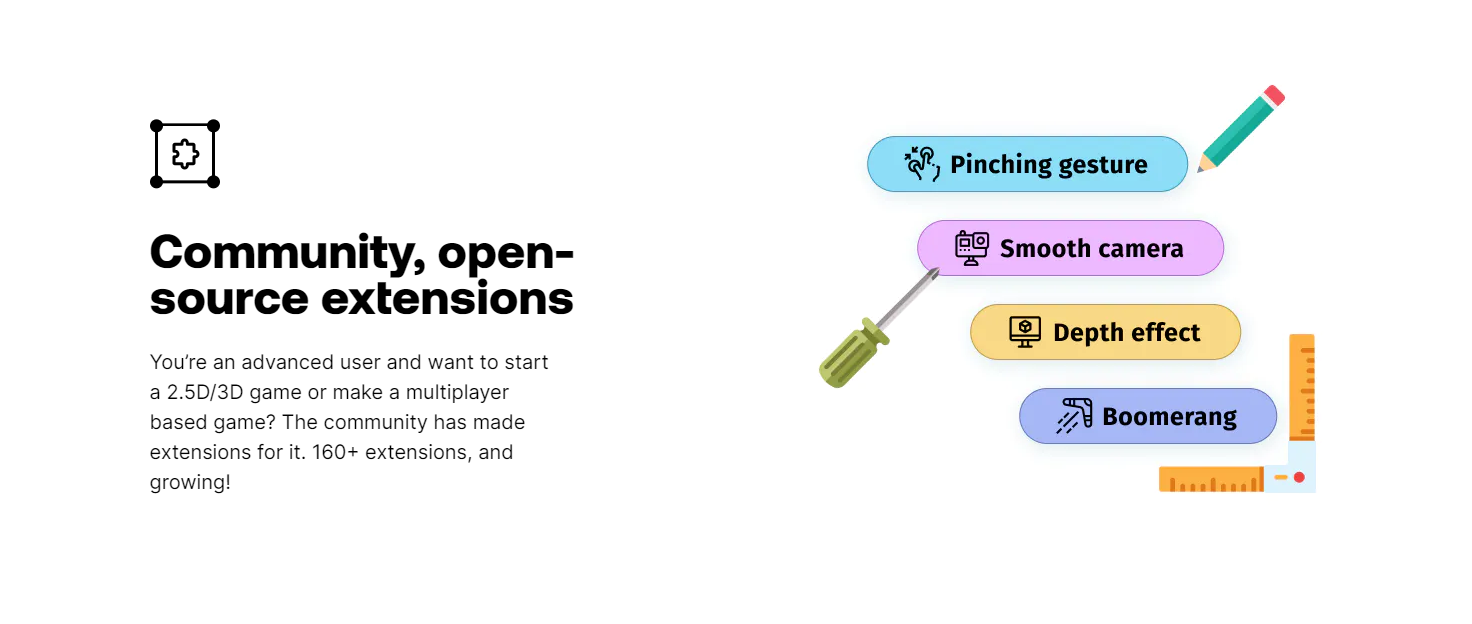 Community, open-source extensions

You're an advanced user and want to start a 2.5D/3D game or make a multiplayer based game? The community has made extensions for it. 160+ extensions, and growing!

Pinching gesture

Smooth camera

Depth effect

Boomerang